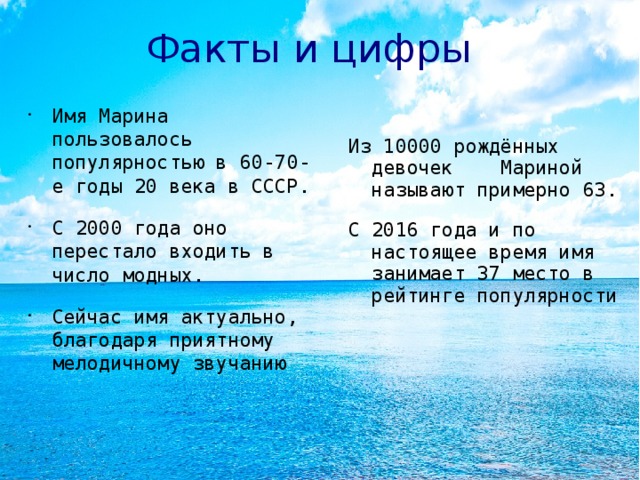 Факты и цифры

· Имя Марина пользовалось популярностью в 60-70-е годы 20 века в СССР.

· С 2000 года оно перестало входить в число модных.

· Сейчас имя актуально, благодаря приятному мелодичному звучанию

Из 10000 рождённых девочек Мариной называют примерно 63.

С 2016 года и по настоящее время имя занимает 37 место в рейтинге популярности